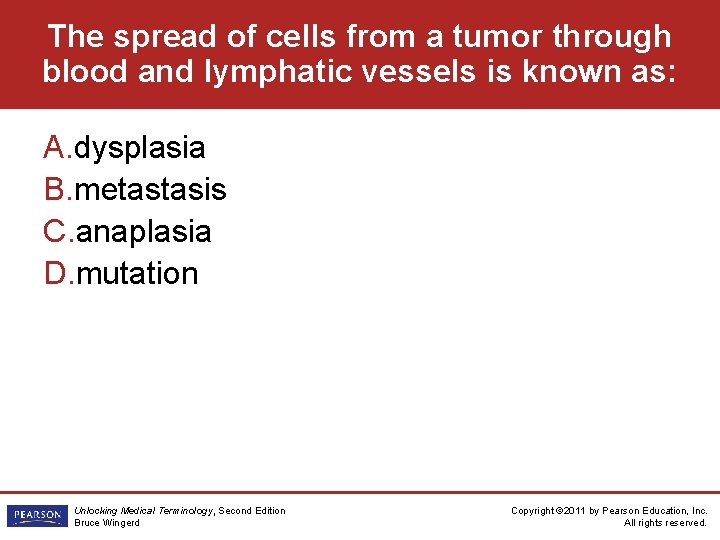 The spread of cells from a tumor through blood and lymphatic vessels is known as:

A.dysplasia
B.metastasis
C.anaplasia
D.mutation

PEARSON

Unlocking Medical Terminology, Second Edition
Bruce Wingerd

Copyright ©2011 by Pearson Education, Inc.
All rights reserved.